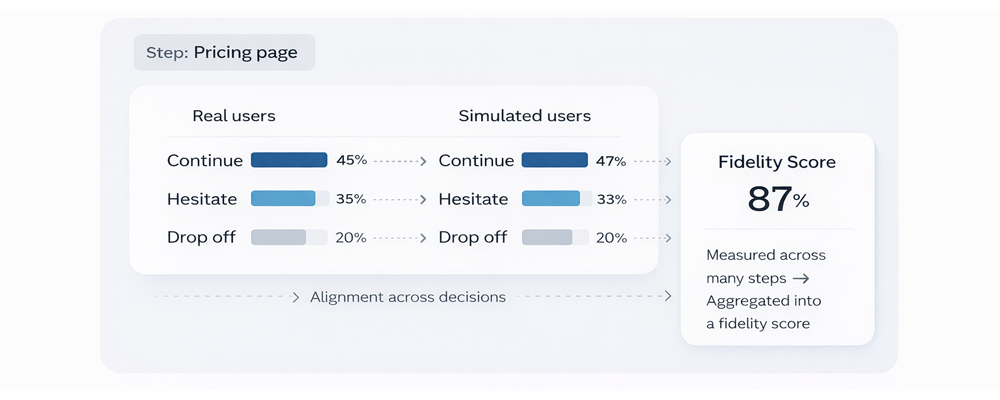 Step: Pricing page

Real users

Continue 45%

Hesitate 35%

Drop off 20%

Simulated users

Continue 47%

Hesitate 33%

Drop off 20%

Alignment across decisions

Fidelity Score

87%

Measured across many steps → Aggregated into a fidelity score